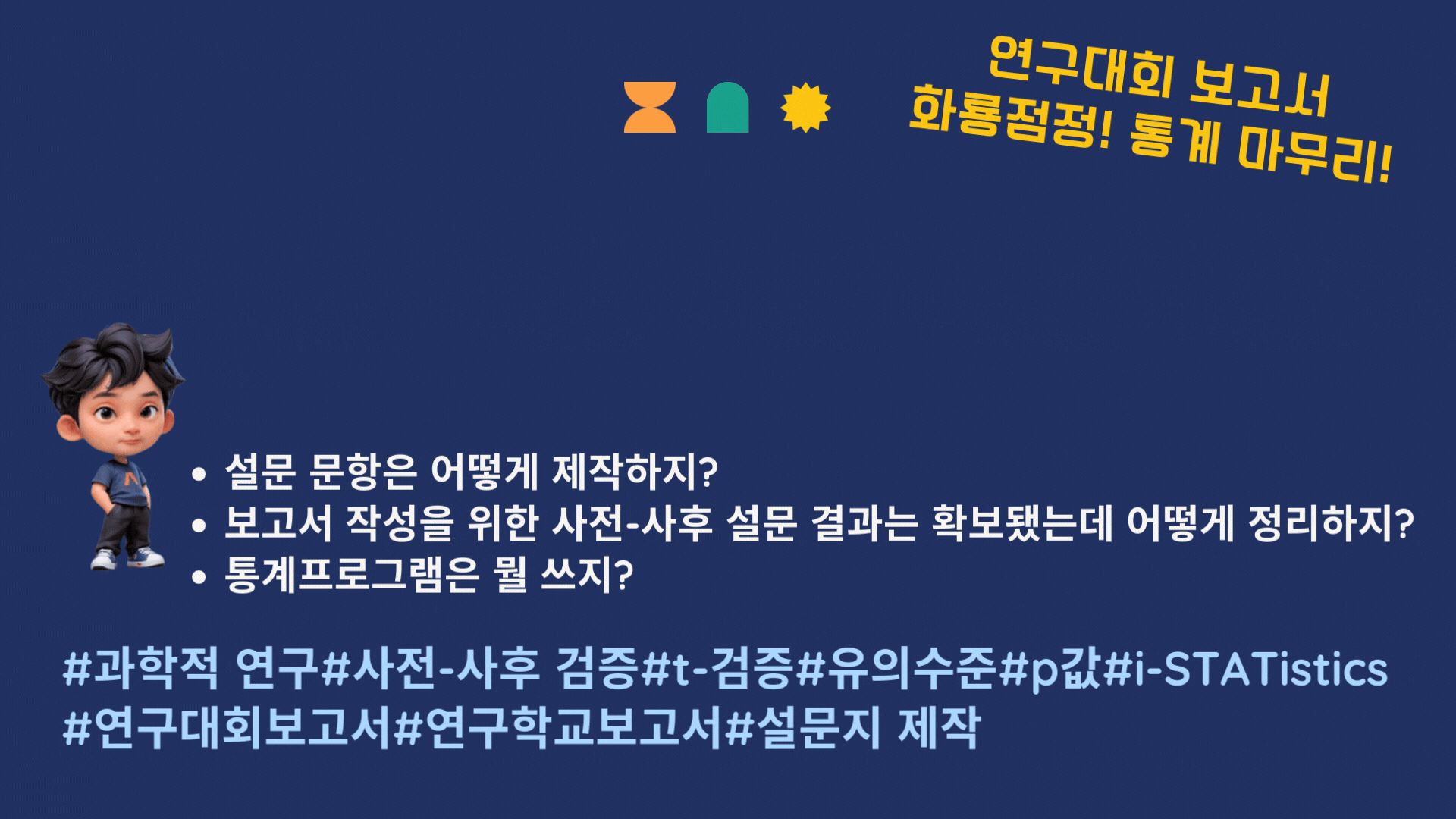 연구대회 보고서
화룡점정! 통계 마무리!

• 설문 문항은 어떻게 제작하지?
• 보고서 작성을 위한 사전-사후 설문 결과는 확보됐는데 어떻게 정리하지?
• 통계프로그램은 뭘 쓰지?

#과학적 연구#사전-사후 검증#t-검증#유의수준#p값#i-STATistics
#연구대회보고서#연구학교보고서#설문지 제작